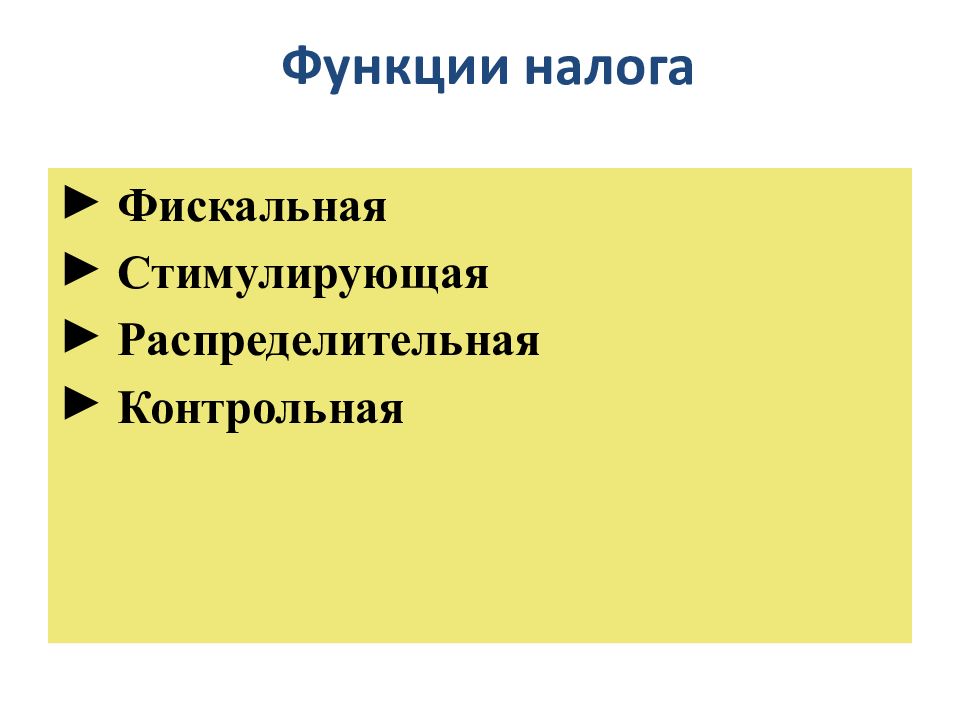 Функции налога

► Фискальная
► Стимулирующая
► Распределительная
► Контрольная